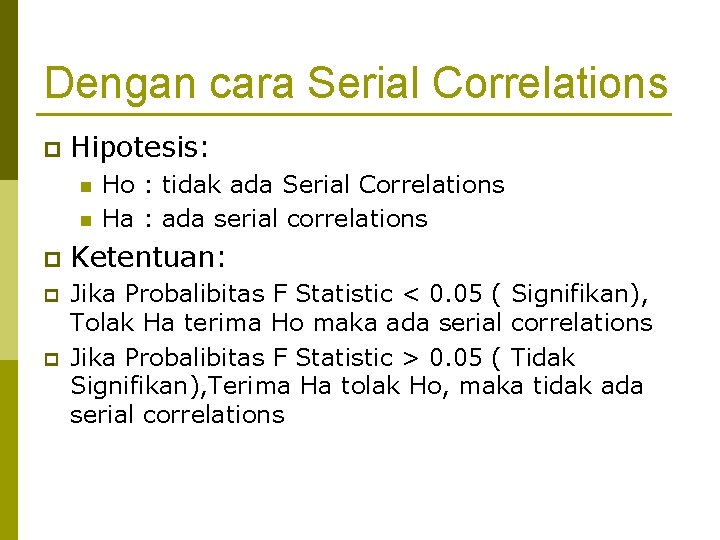 Dengan cara Serial Correlations

Hipotesis:

Ho : tidak ada Serial Correlations

Ha : ada serial correlations

Ketentuan:

Jika Probalibitas F Statistic < 0.05 ( Signifikan), Tolak Ha terima Ho maka ada serial correlations

Jika Probalibitas F Statistic > 0.05 ( Tidak Signifikan),Terima Ha tolak Ho, maka tidak ada serial correlations